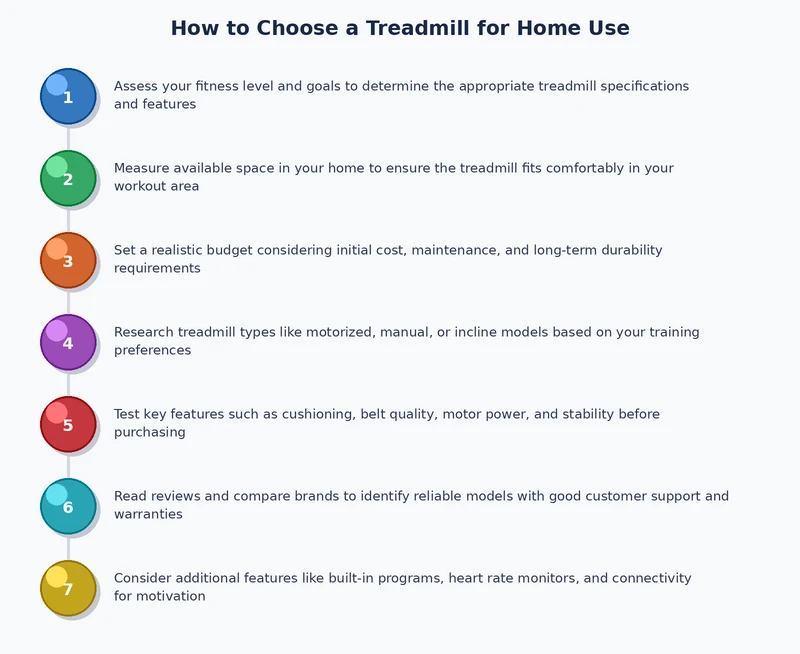 How to Choose a Treadmill for Home Use

1
Assess your fitness level and goals to determine the appropriate treadmill specifications and features

2
Measure available space in your home to ensure the treadmill fits comfortably in your workout area

3
Set a realistic budget considering initial cost, maintenance, and long-term durability requirements

4
Research treadmill types like motorized, manual, or incline models based on your training preferences

5
Test key features such as cushioning, belt quality, motor power, and stability before purchasing

6
Read reviews and compare brands to identify reliable models with good customer support and warranties

7
Consider additional features like built-in programs, heart rate monitors, and connectivity for motivation